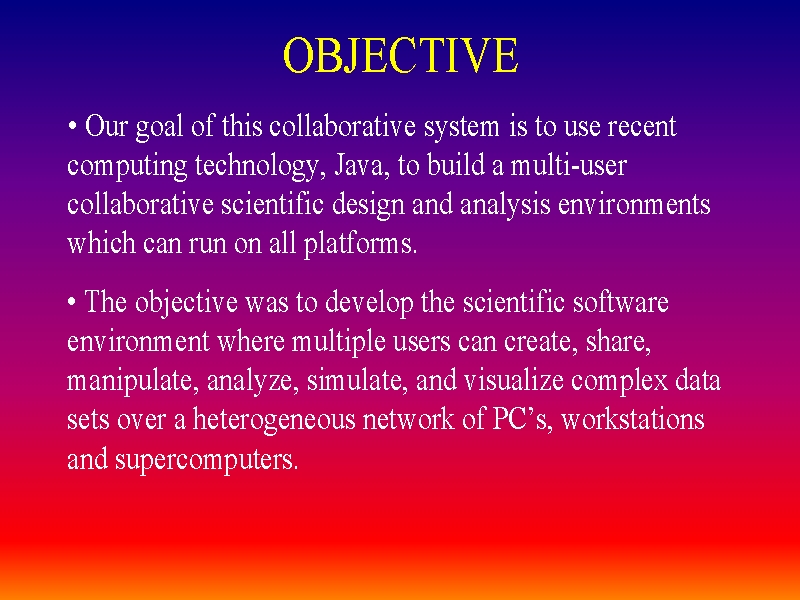 OBJECTIVE

• Our goal of this collaborative system is to use recent computing technology, Java, to build a multi-user collaborative scientific design and analysis environments which can run on all platforms.

• The objective was to develop the scientific software environment where multiple users can create, share, manipulate, analyze, simulate, and visualize complex data sets over a heterogeneous network of PC's, workstations and supercomputers.